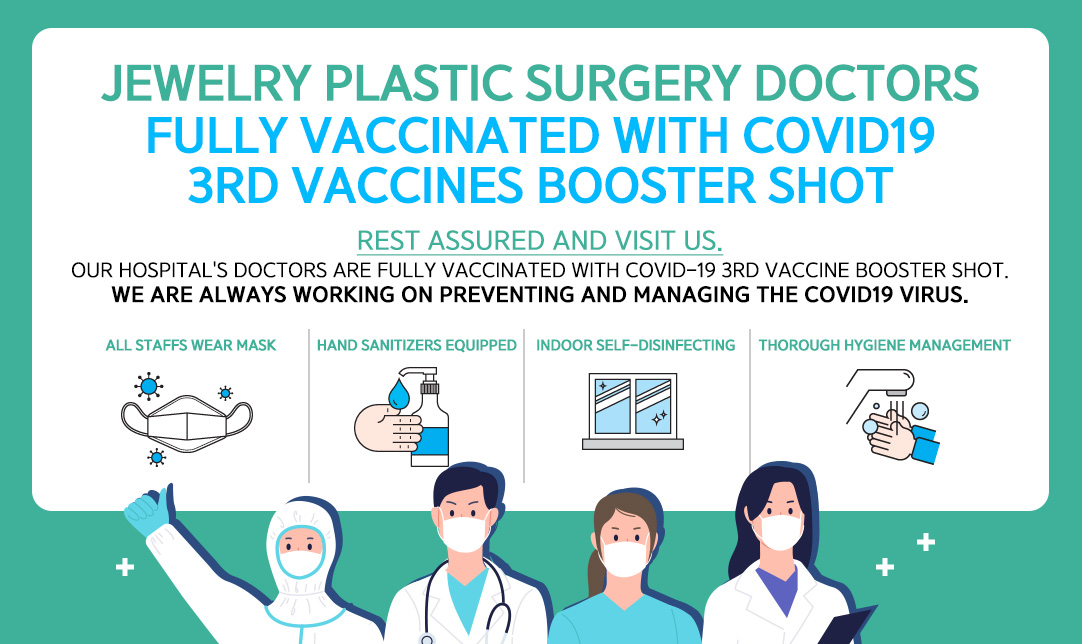 JEWELRY PLASTIC SURGERY DOCTORS
FULLY VACCINATED WITH COVID19
3RD VACCINES BOOSTER SHOT

REST ASSURED AND VISIT US.
OUR HOSPITAL'S DOCTORS ARE FULLY VACCINATED WITH COVID-19 3RD VACCINE BOOSTER SHOT.
WE ARE ALWAYS WORKING ON PREVENTING AND MANAGING THE COVID19 VIRUS.

ALL STAFFS WEAR MASK

HAND SANITIZERS EQUIPPED

INDOOR SELF-DISINFECTING

THOROUGH HYGIENE MANAGEMENT